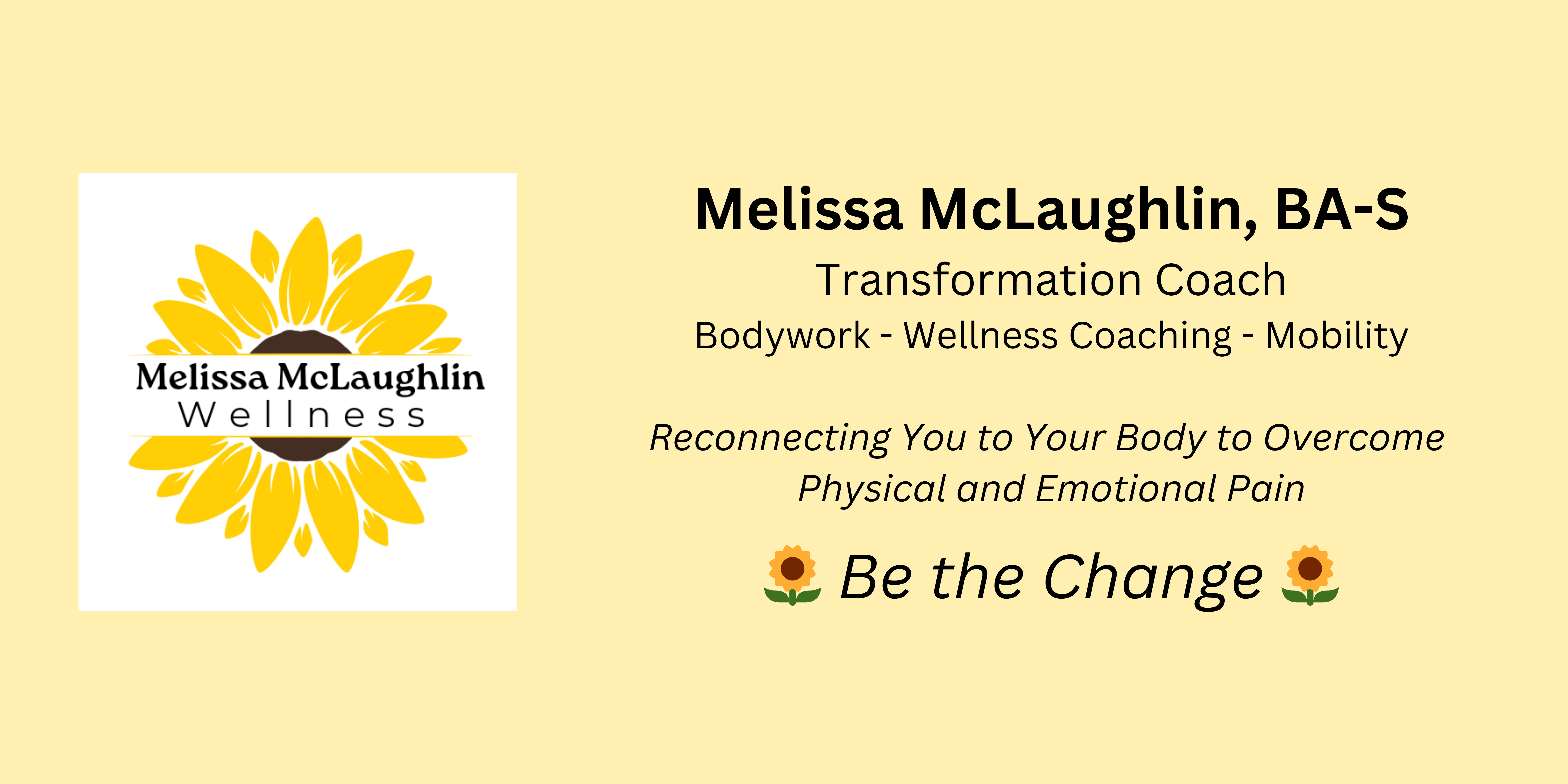 Melissa McLaughlin
Wellness

Melissa McLaughlin, BA-S

Transformation Coach

Bodywork - Wellness Coaching - Mobility

Reconnecting You to Your Body to Overcome Physical and Emotional Pain

🌻 Be the Change 🌻